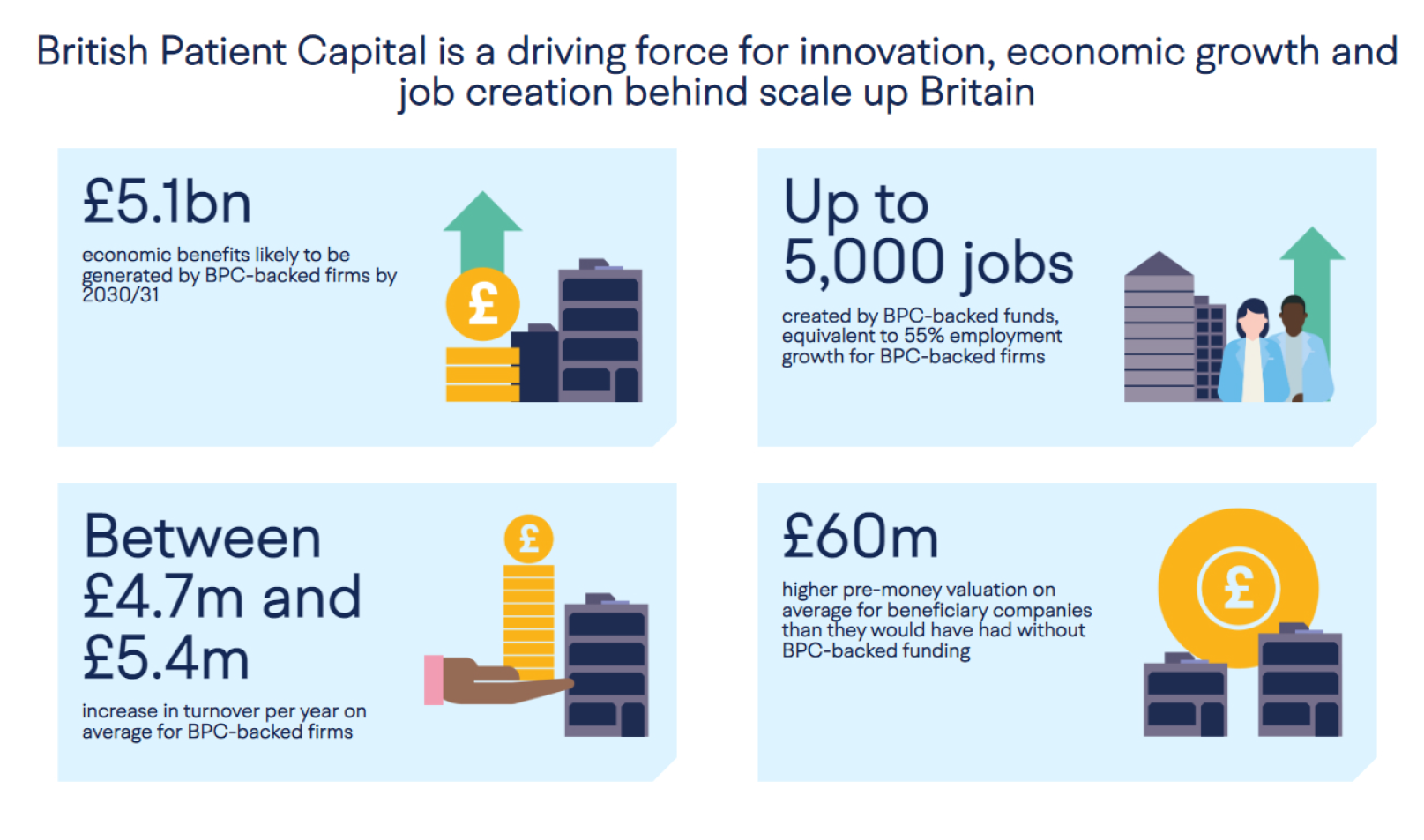 British Patient Capital is a driving force for innovation, economic growth and job creation behind scale up Britain

£5.1bn

economic benefits likely to be generated by BPC-backed firms by 2030/31

£

Up to 5,000 jobs

created by BPC-backed funds, equivalent to 55% employment growth for BPC-backed firms

Between £4.7m and £5.4m

increase in turnover per year on average for BPC-backed firms

£

£60m

higher pre-money valuation on average for beneficiary companies than they would have had without BPC-backed funding

£